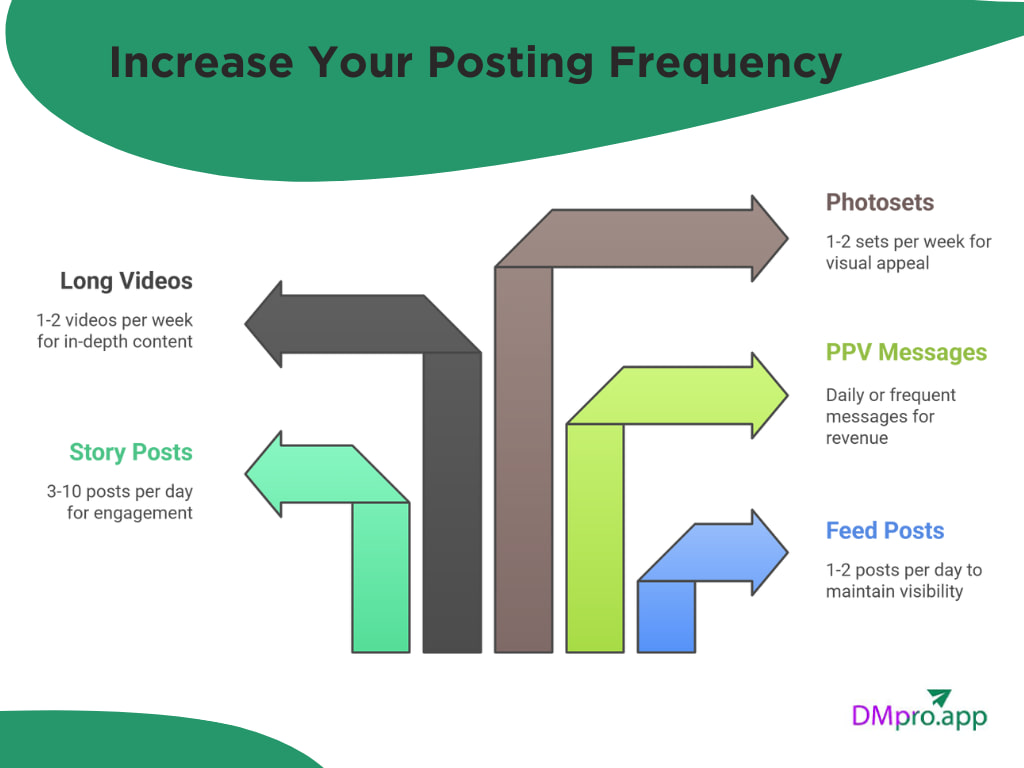 Increase Your Posting Frequency

Long Videos

1-2 videos per week for in-depth content

Story Posts

3-10 posts per day for engagement

Photosets

1-2 sets per week for visual appeal

PPV Messages

Daily or frequent messages for revenue

Feed Posts

1-2 posts per day to maintain visibility

DMpro.app